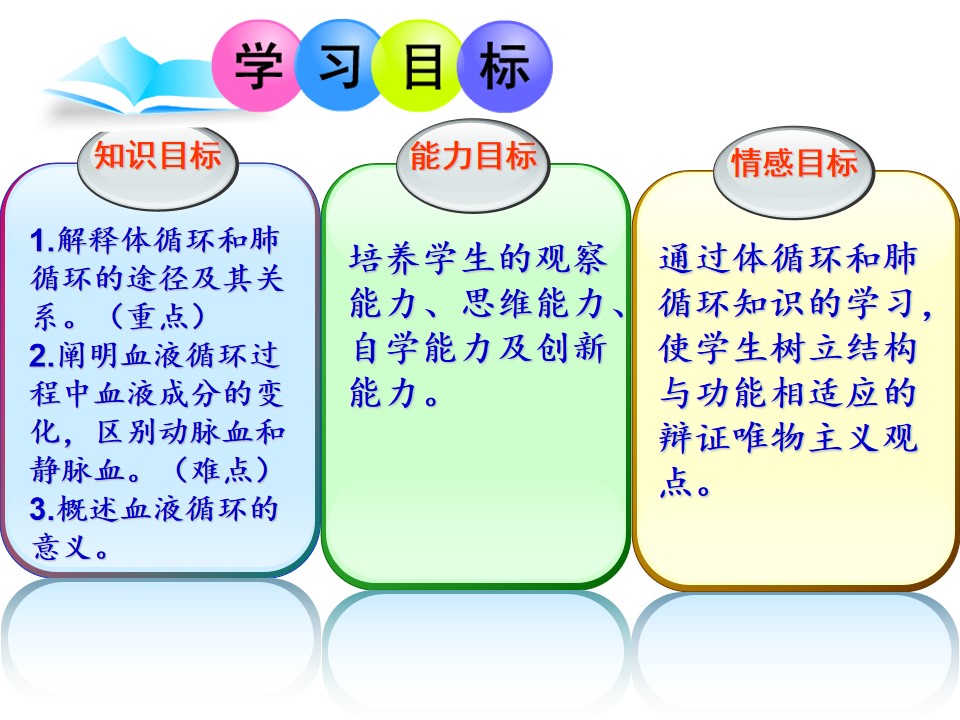 学习目标

知识目标

1.解释体循环和肺循环的途径及其关系。（重点）
2.阐明血液循环过程中血液成分的变化，区别动脉血和静脉血。（难点）
3.概述血液循环的意义。

能力目标

培养学生的观察能力、思维能力、自学能力及创新能力。

情感目标

通过体循环和肺循环知识的学习，使学生树立结构与功能相适应的辩证唯物主义观点。